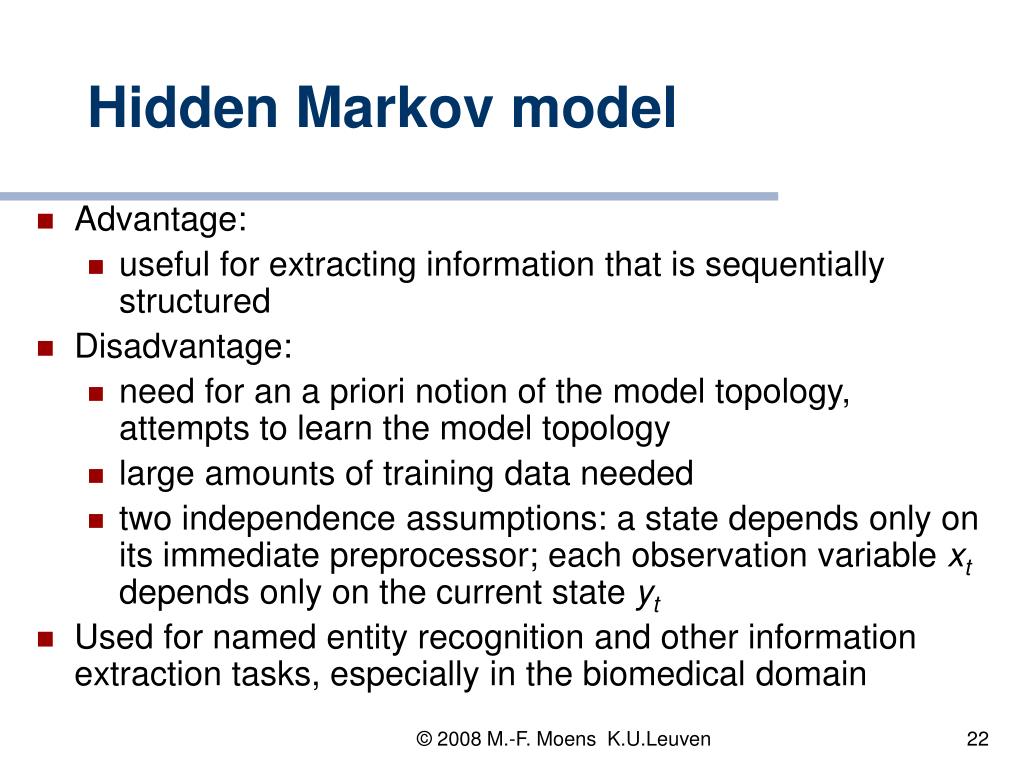 Hidden Markov model

- Advantage:
  - useful for extracting information that is sequentially structured
- Disadvantage:
  - need for an a priori notion of the model topology, attempts to learn the model topology
  - large amounts of training data needed
  - two independence assumptions: a state depends only on its immediate preprocessor; each observation variable $x_t$ depends only on the current state $y_t$
- Used for named entity recognition and other information extraction tasks, especially in the biomedical domain

© 2008 M.-F. Moens K.U.Leuven

22